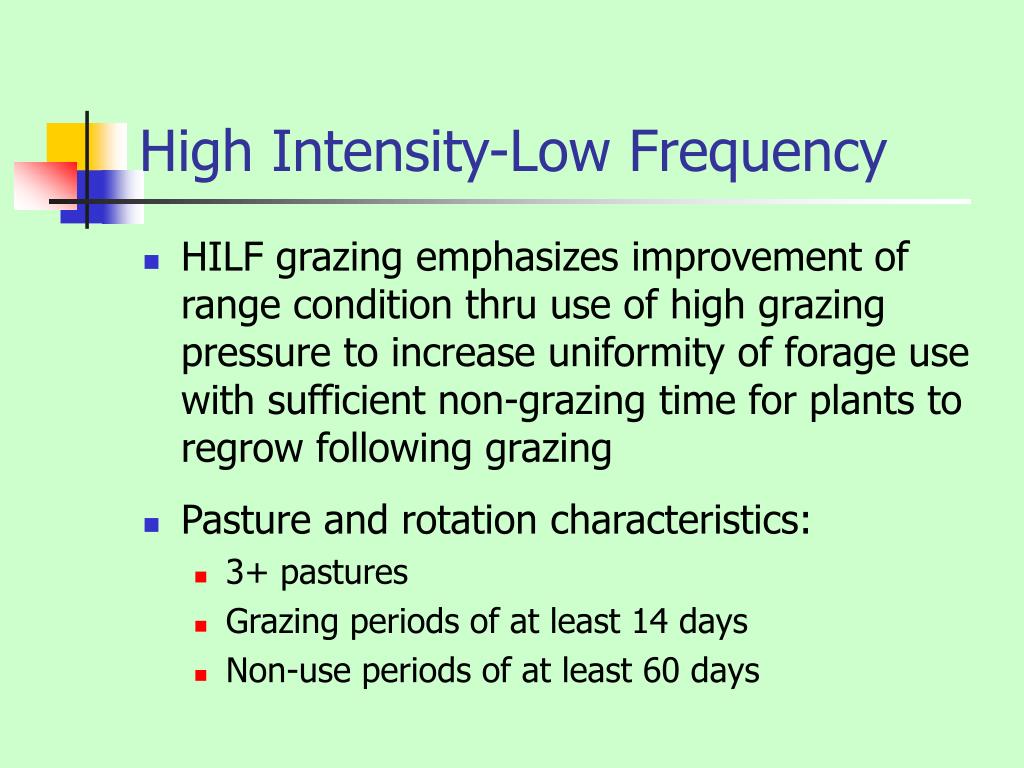 High Intensity-Low Frequency

HILF grazing emphasizes improvement of range condition thru use of high grazing pressure to increase uniformity of forage use with sufficient non-grazing time for plants to regrow following grazing

Pasture and rotation characteristics:

3+ pastures

Grazing periods of at least 14 days

Non-use periods of at least 60 days